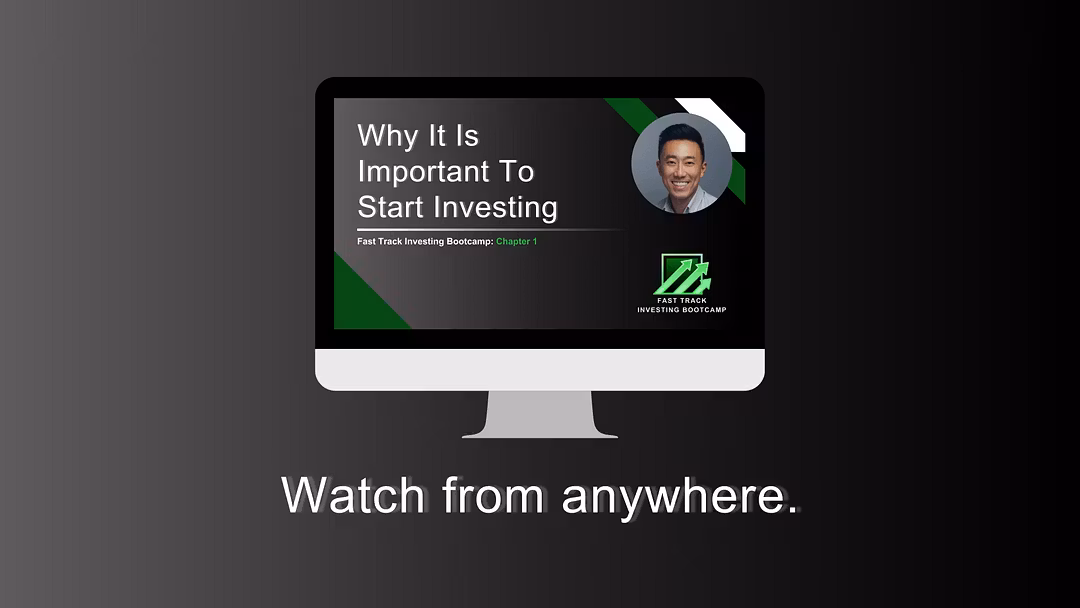 Why It Is Important To Start Investing

Fast Track Investing Bootcamp: Chapter 1

FAST TRACK
INVESTING BOOTCAMP

Watch from anywhere.